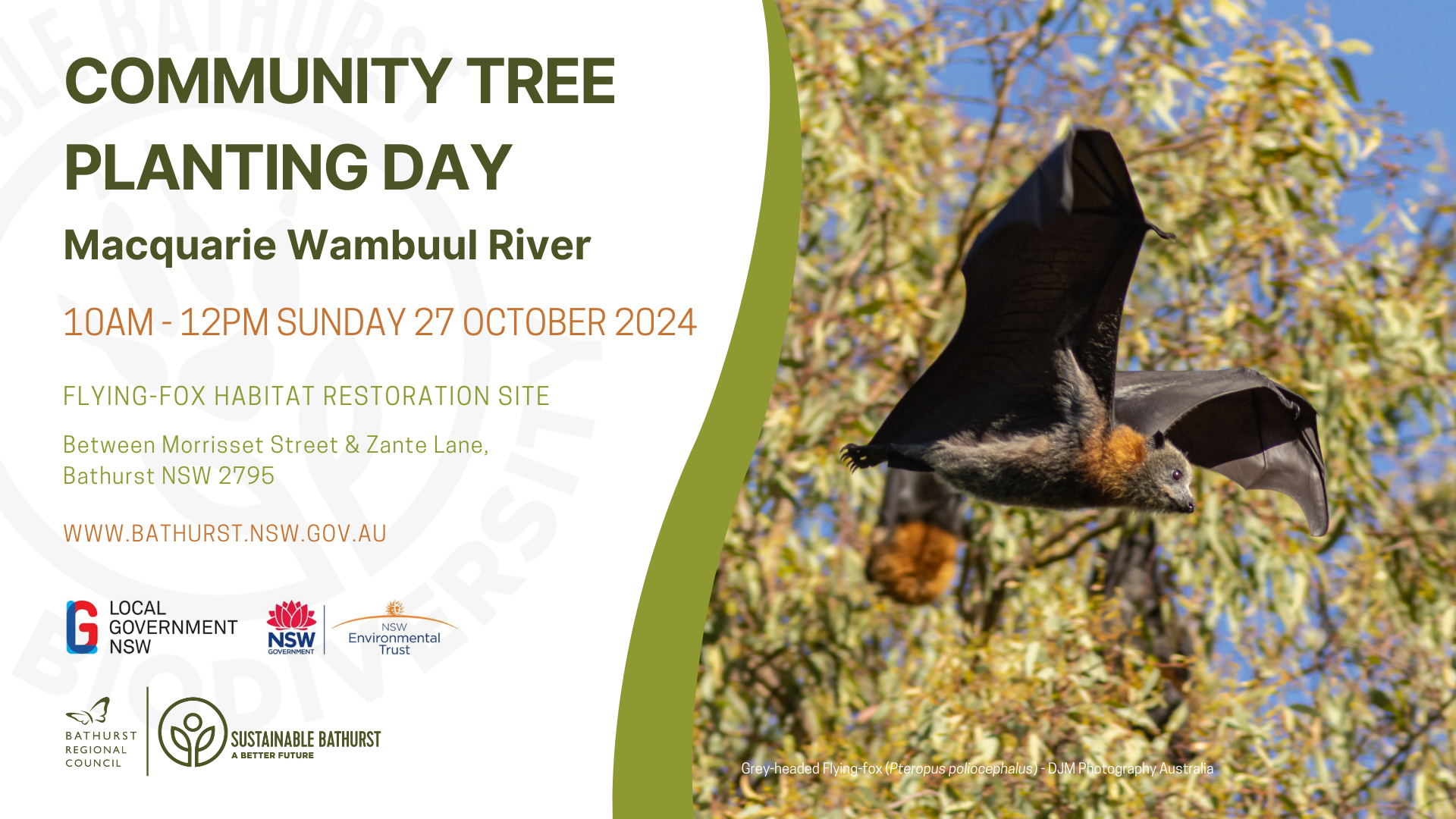 COMMUNITY TREE PLANTING DAY

Macquarie Wambuul River

10AM - 12PM SUNDAY 27 OCTOBER 2024

FLYING-FOX HABITAT RESTORATION SITE

Between Morrisset Street & Zante Lane, Bathurst NSW 2795

WWW.BATHURST.NSW.GOV.AU

LOCAL GOVERNMENT NSW

NSW GOVERNMENT

NSW Environmental Trust

BATHURST REGIONAL COUNCIL

SUSTAINABLE BATHURST
A BETTER FUTURE

Grey-headed Flying-fox (Pteropus poliocephalus) - DJM Photography Australia